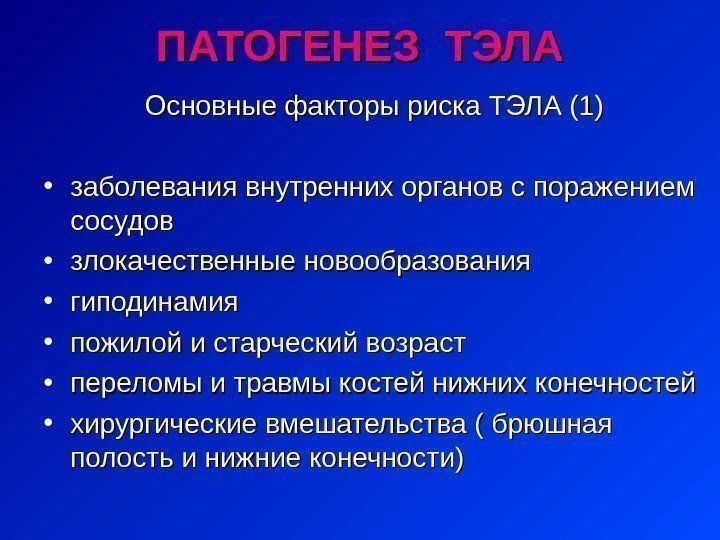 ПАТОГЕНЕЗ ТЭЛА

Основные факторы риска ТЭЛА (1)

• заболевания внутренних органов с поражением сосудов
• злокачественные новообразования
• гиподинамия
• пожилой и старческий возраст
• переломы и травмы костей нижних конечностей
• хирургические вмешательства ( брюшная полость и нижние конечности)